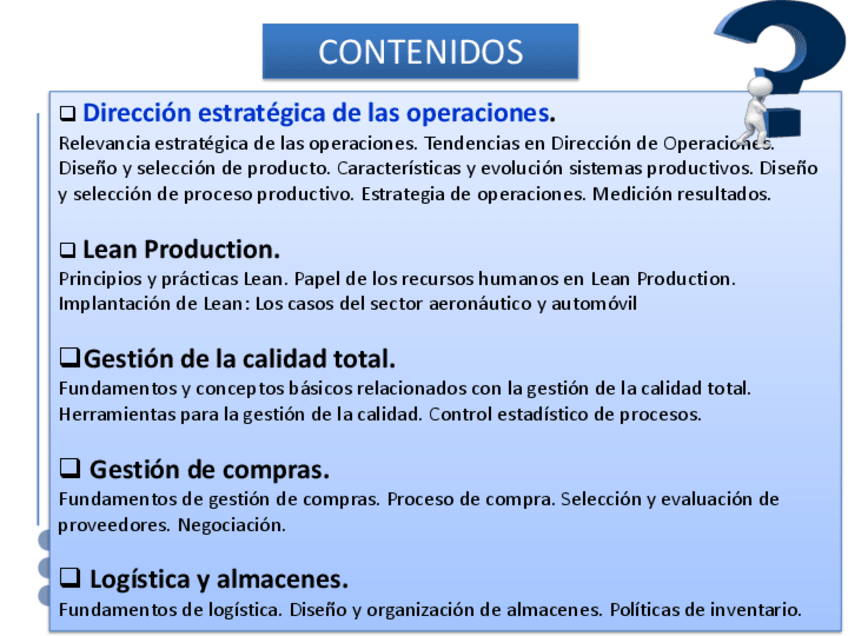 CONTENIDOS

❑ Dirección estratégica de las operaciones.
Relevancia estratégica de las operaciones. Tendencias en Dirección de Operaciones. Diseño y selección de producto. Características y evolución sistemas productivos. Diseño y selección de proceso productivo. Estrategia de operaciones. Medición resultados.

❑ Lean Production.
Principios y prácticas Lean. Papel de los recursos humanos en Lean Production. Implantación de Lean: Los casos del sector aeronáutico y automóvil

❑Gestión de la calidad total.
Fundamentos y conceptos básicos relacionados con la gestión de la calidad total. Herramientas para la gestión de la calidad. Control estadístico de procesos.

❑ Gestión de compras.
Fundamentos de gestión de compras. Proceso de compra. Selección y evaluación de proveedores. Negociación.

❑ Logística y almacenes.
Fundamentos de logística. Diseño y organización de almacenes. Políticas de inventario.